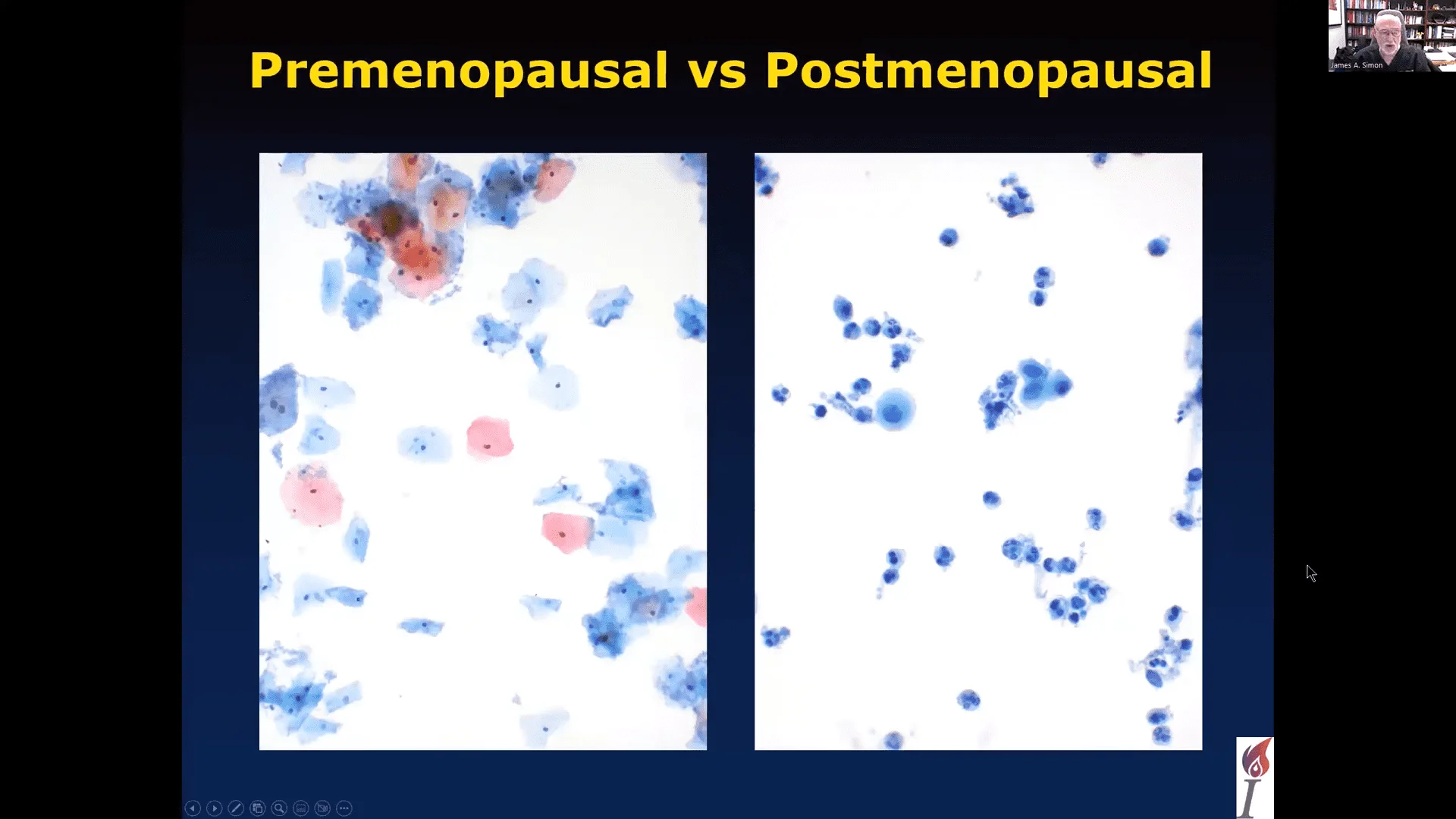 Premenopausal vs Postmenopausal

James A. Simon